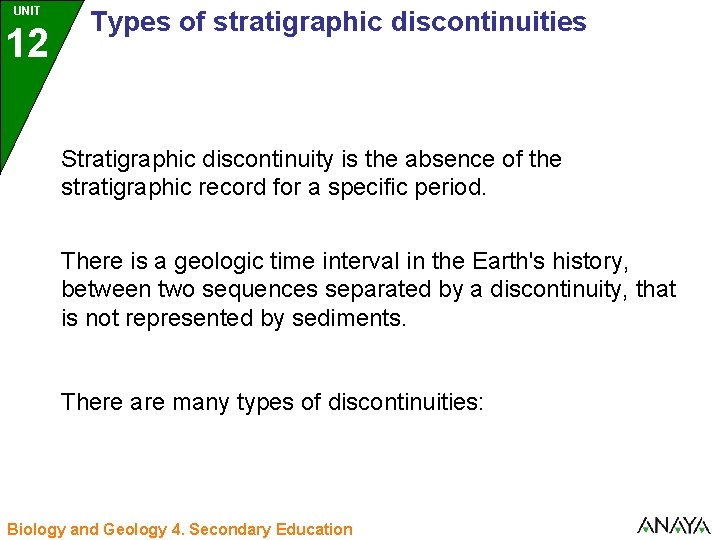 UNIT
12

Types of stratigraphic discontinuities

Stratigraphic discontinuity is the absence of the stratigraphic record for a specific period.

There is a geologic time interval in the Earth's history, between two sequences separated by a discontinuity, that is not represented by sediments.

There are many types of discontinuities:

Biology and Geology 4. Secondary Education

ANAYA